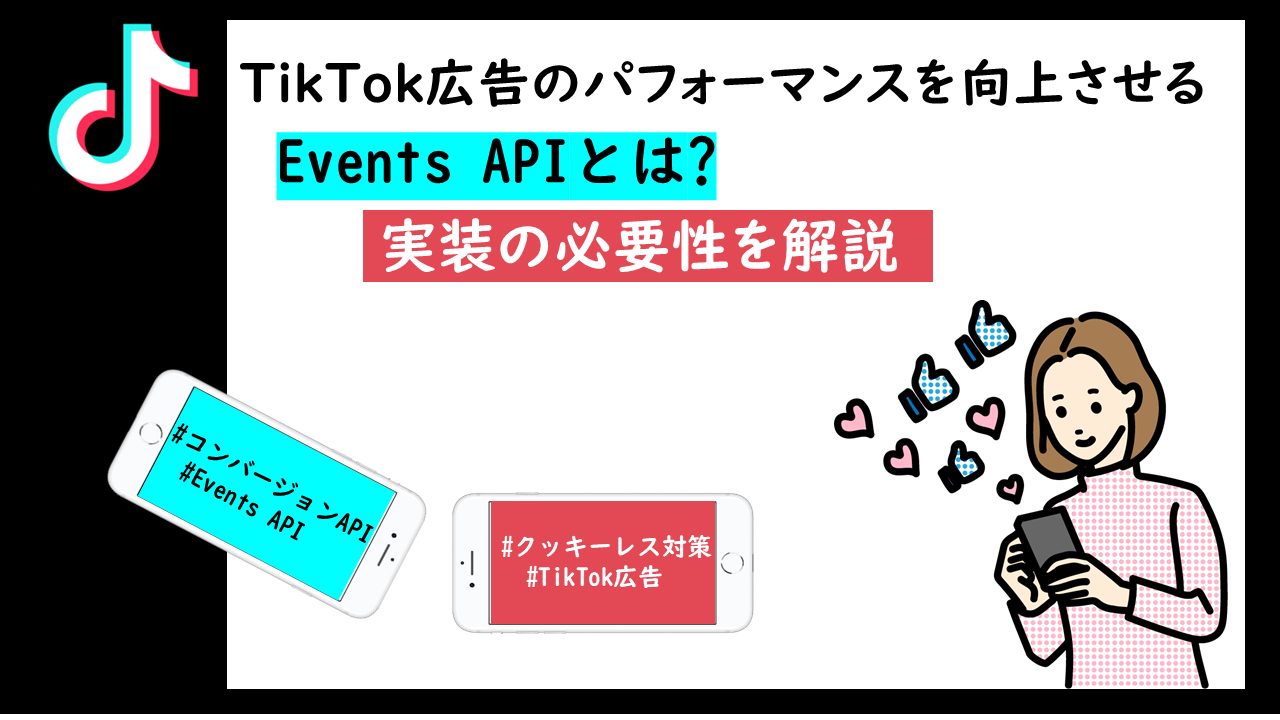 TikTok広告のパフォーマンスを向上させる

Events APIとは?

実装の必要性を解説

#コンバージョンAPI
#Events API

#クッキーレス対策
#TikTok広告